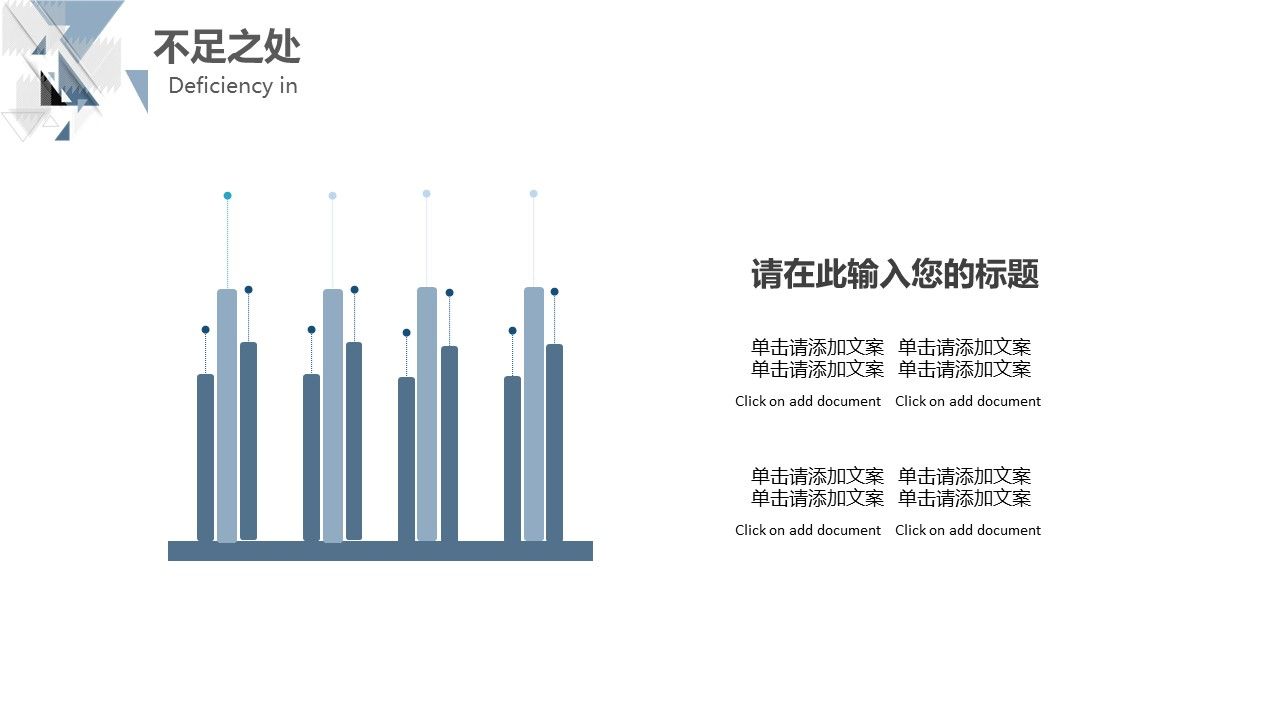 不足之处
Deficiency in

请在此输入您的标题

单击请添加文案 单击请添加文案
单击请添加文案 单击请添加文案
Click on add document Click on add document

单击请添加文案 单击请添加文案
单击请添加文案 单击请添加文案
Click on add document Click on add document